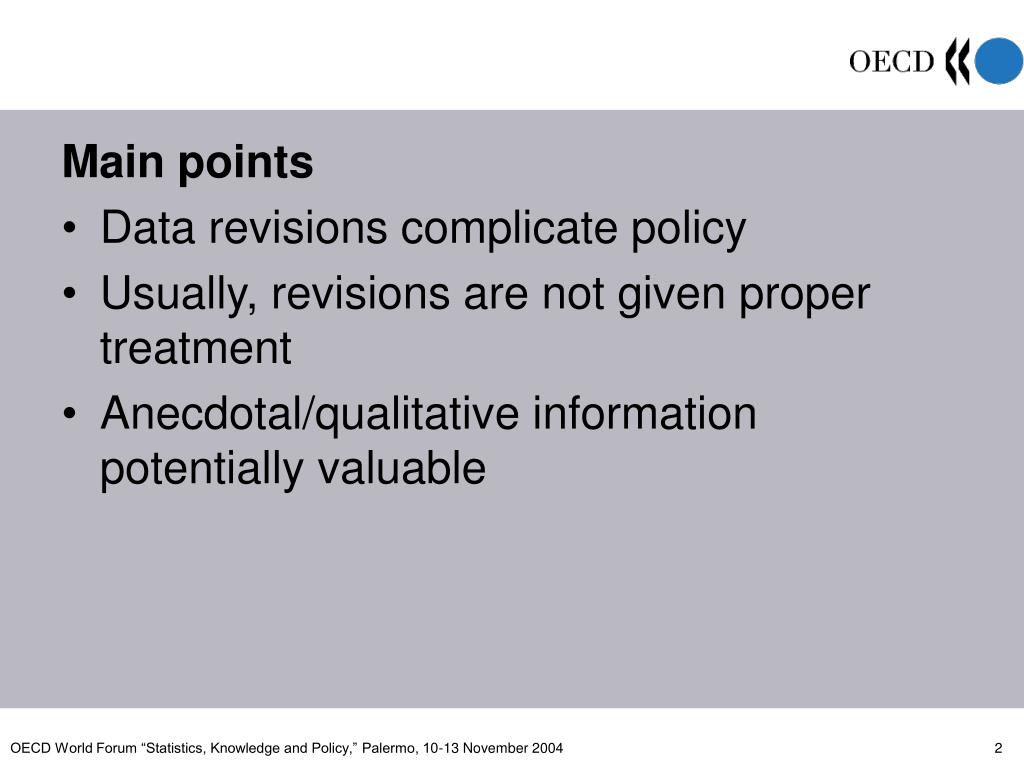 OECD

Main points

• Data revisions complicate policy
• Usually, revisions are not given proper treatment
• Anecdotal/qualitative information potentially valuable

OECD World Forum “Statistics, Knowledge and Policy,” Palermo, 10-13 November 2004

2